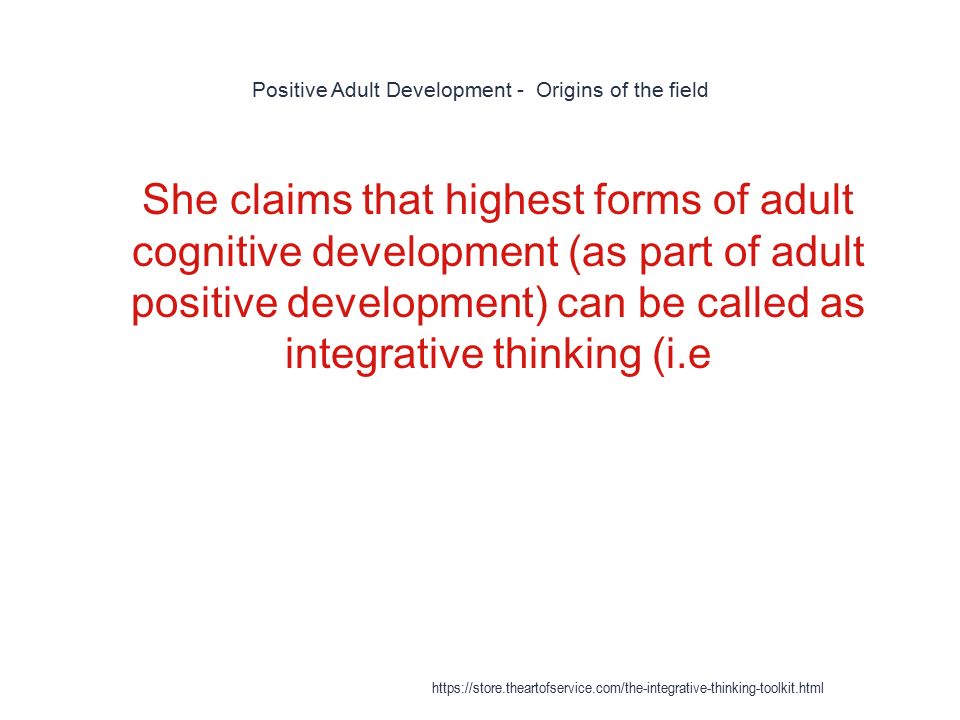 Positive Adult Development -  Origins of the field

She claims that highest forms of adult cognitive development (as part of adult positive development) can be called as integrative thinking (i.e

https://store.theartofservice.com/the-integrative-thinking-toolkit.html